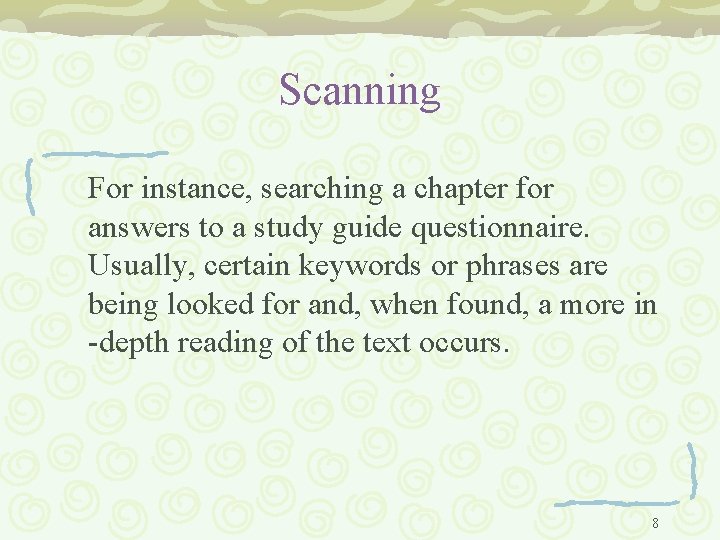 Scanning

For instance, searching a chapter for answers to a study guide questionnaire. Usually, certain keywords or phrases are being looked for and, when found, a more in -depth reading of the text occurs.

8